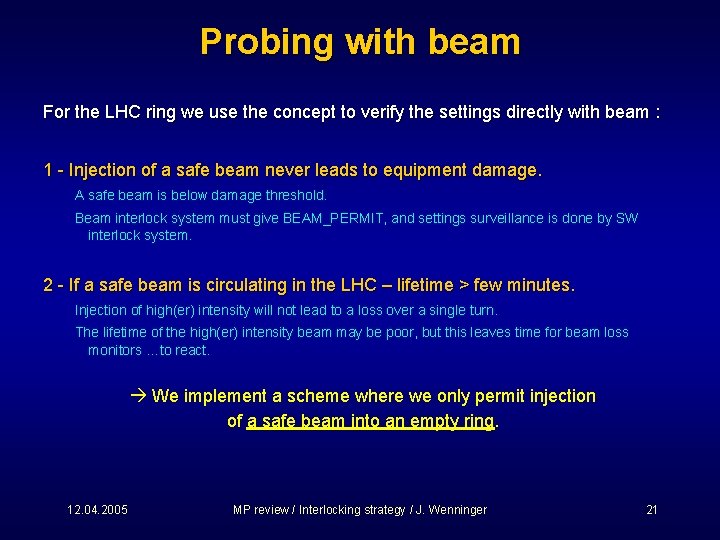 Probing with beam

For the LHC ring we use the concept to verify the settings directly with beam :

1 - Injection of a safe beam never leads to equipment damage.

A safe beam is below damage threshold.

Beam interlock system must give BEAM_PERMIT, and settings surveillance is done by SW interlock system.

2 - If a safe beam is circulating in the LHC – lifetime > few minutes.

Injection of high(er) intensity will not lead to a loss over a single turn.

The lifetime of the high(er) intensity beam may be poor, but this leaves time for beam loss monitors …to react.

→ We implement a scheme where we only permit injection of a safe beam into an empty ring.

12.04.2005

MP review / Interlocking strategy / J. Wenninger

21